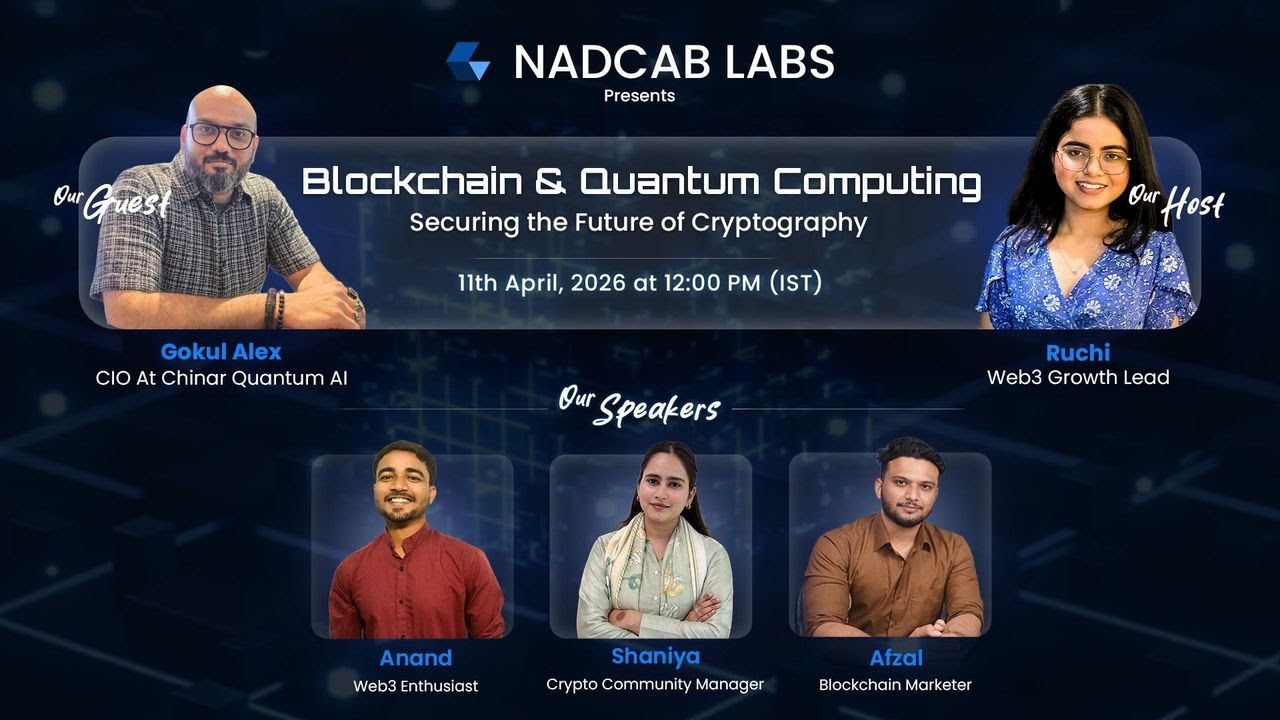 NADCAB LABS
Presents

Our Guest

Blockchain & Quantum Computing
Securing the Future of Cryptography

11th April, 2026 at 12:00 PM (IST)

Our Host

Gokul Alex
CIO At Chinar Quantum AI

Ruchi
Web3 Growth Lead

Our Speakers

Anand
Web3 Enthusiast

Shaniya
Crypto Community Manager

Afzal
Blockchain Marketer